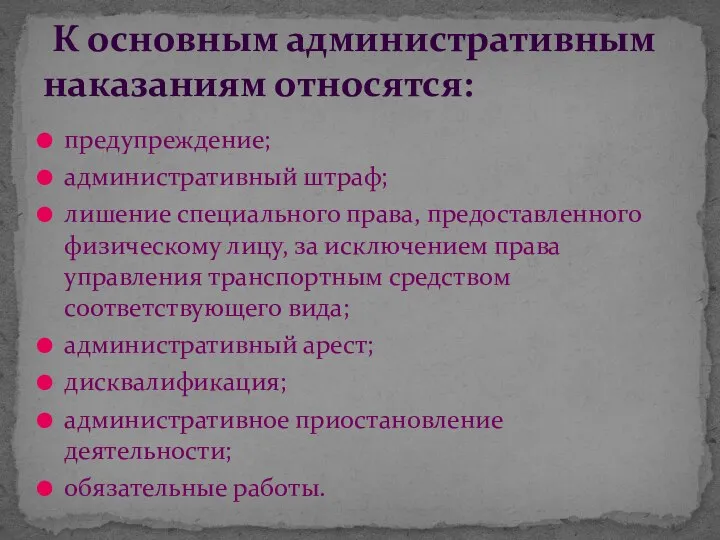 К основным административным наказаниям относятся:

- предупреждение;
- административный штраф;
- лишение специального права, предоставленного физическому лицу, за исключением права управления транспортным средством соответствующего вида;
- административный арест;
- дисквалификация;
- административное приостановление деятельности;
- обязательные работы.